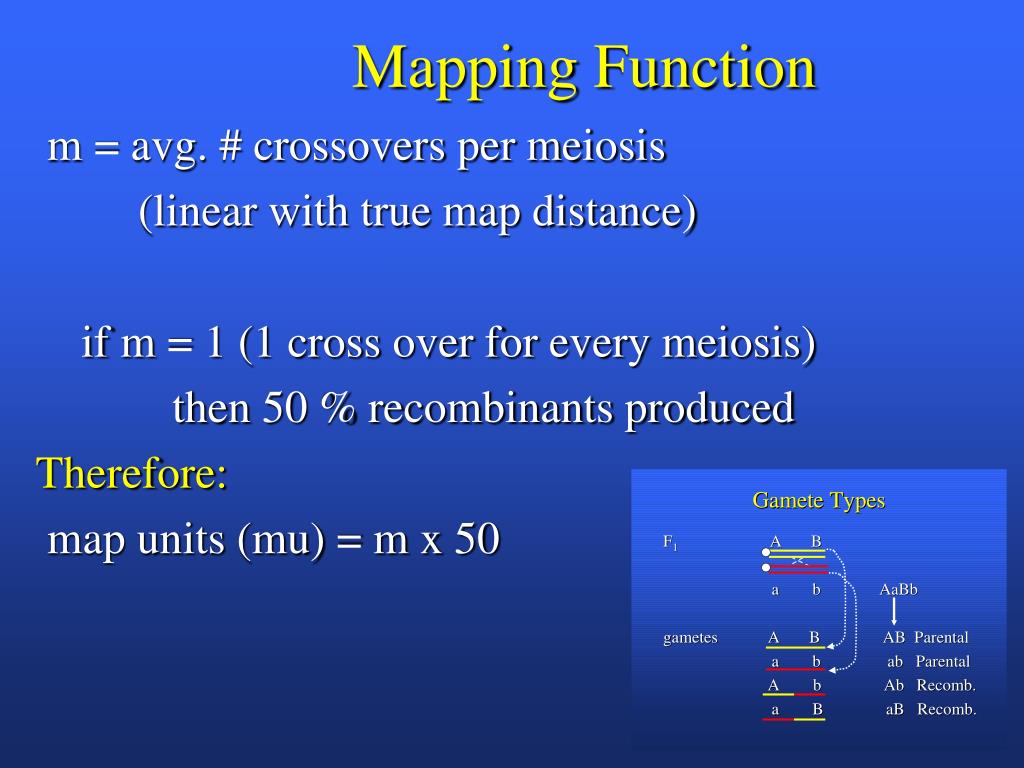 Mapping Function

m = avg. # crossovers per meiosis
(linear with true map distance)

if m = 1 (1 cross over for every meiosis)
then 50 % recombinants produced

Therefore:
map units (mu) = m x 50

Gamete Types

$F_1$ A B
a b AaBb

gametes A B AB Parental
a b ab Parental
A b Ab Recomb.
a B aB Recomb.